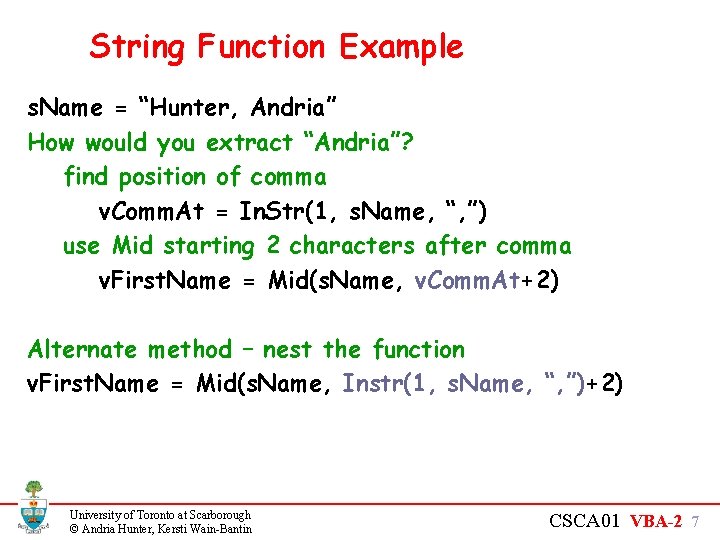 String Function Example

sName = “Hunter, Andria”
How would you extract “Andria”?
find position of comma
vCommAt = InStr(1, sName, “,”)
use Mid starting 2 characters after comma
vFirstName = Mid(sName, vCommAt+2)

Alternate method – nest the function
vFirstName = Mid(sName, Instr(1, sName, “,”)+2)

University of Toronto at Scarborough
© Andria Hunter, Kersti Wain-Bantin

CSCA01 VBA-2 7